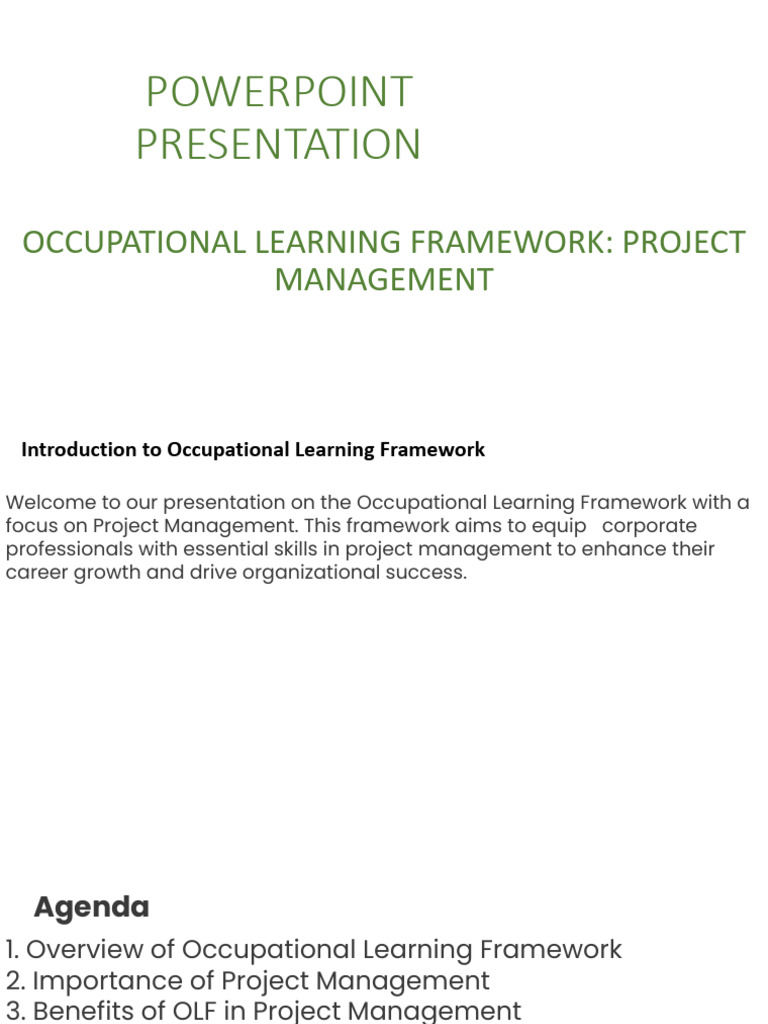 POWERPOINT PRESENTATION

OCCUPATIONAL LEARNING FRAMEWORK: PROJECT MANAGEMENT

Introduction to Occupational Learning Framework

Welcome to our presentation on the Occupational Learning Framework with a focus on Project Management. This framework aims to equip corporate professionals with essential skills in project management to enhance their career growth and drive organizational success.

Agenda

1. Overview of Occupational Learning Framework
2. Importance of Project Management
3. Benefits of OLF in Project Management